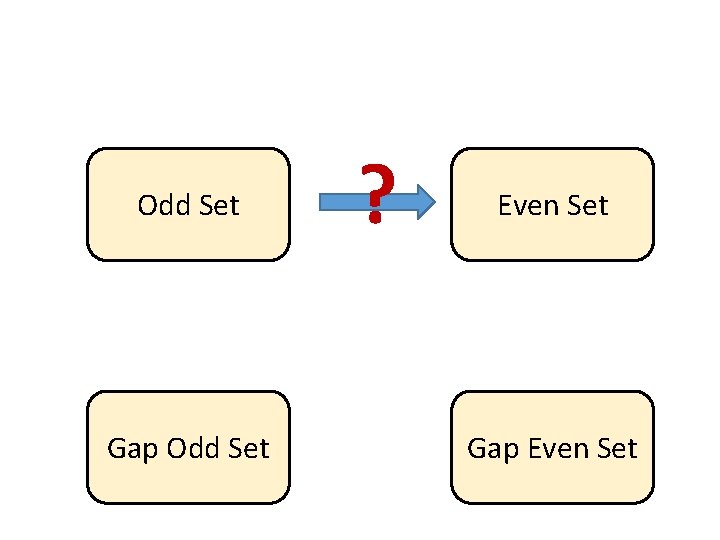 Odd Set

?

Even Set

Gap Odd Set

Gap Even Set